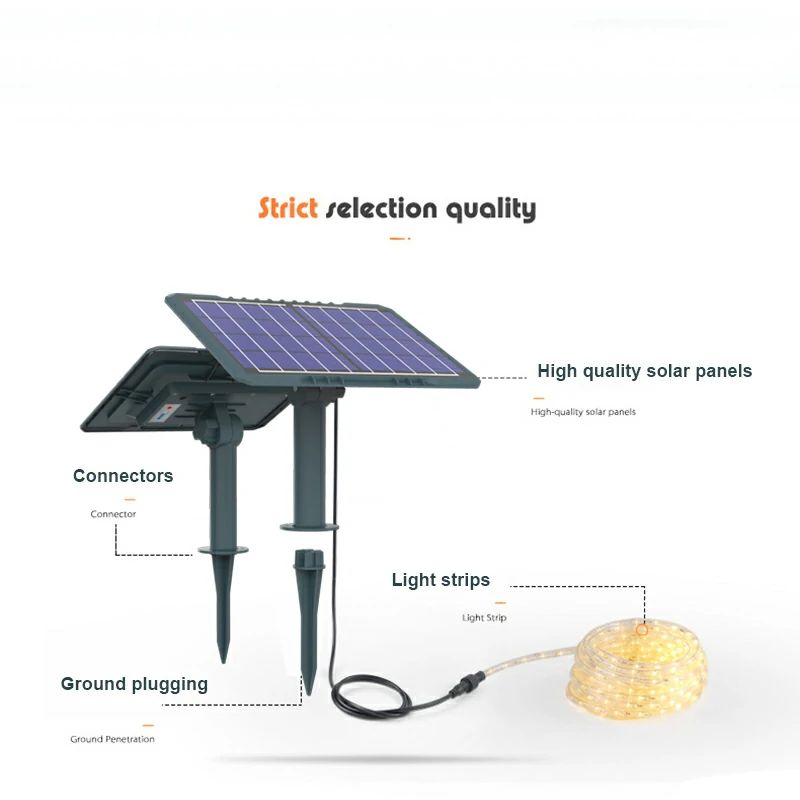 Strict selection quality

High quality solar panels

High-quality solar panels

Connectors

Connector

Light strips

Light Strip

Ground plugging

Ground Penetration